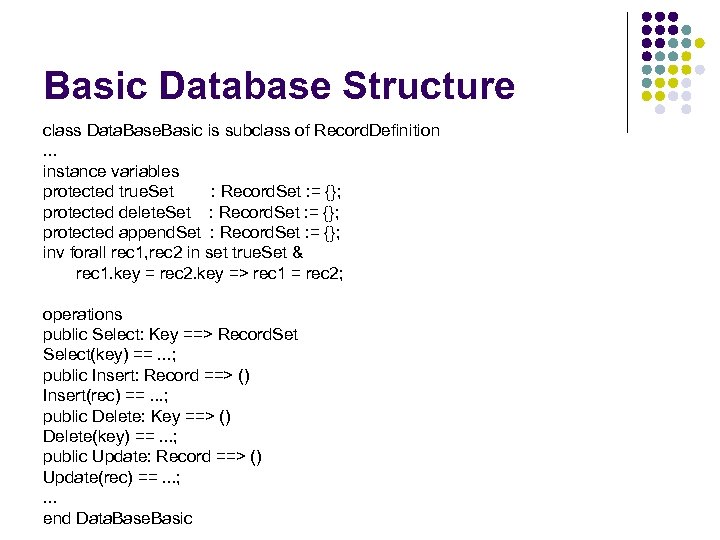 Basic Database Structure

class DataBaseBasic is subclass of RecordDefinition
...
instance variables
protected trueSet : RecordSet := {};
protected deleteSet : RecordSet := {};
protected appendSet : RecordSet := {};
inv forall rec1,rec2 in set trueSet &
rec1.key = rec2.key => rec1 = rec2;

operations
public Select: Key ==> RecordSet
Select(key) == ...;
public Insert: Record ==> ()
Insert(rec) == ...;
public Delete: Key ==> ()
Delete(key) == ...;
public Update: Record ==> ()
Update(rec) == ...;
...
end DataBaseBasic